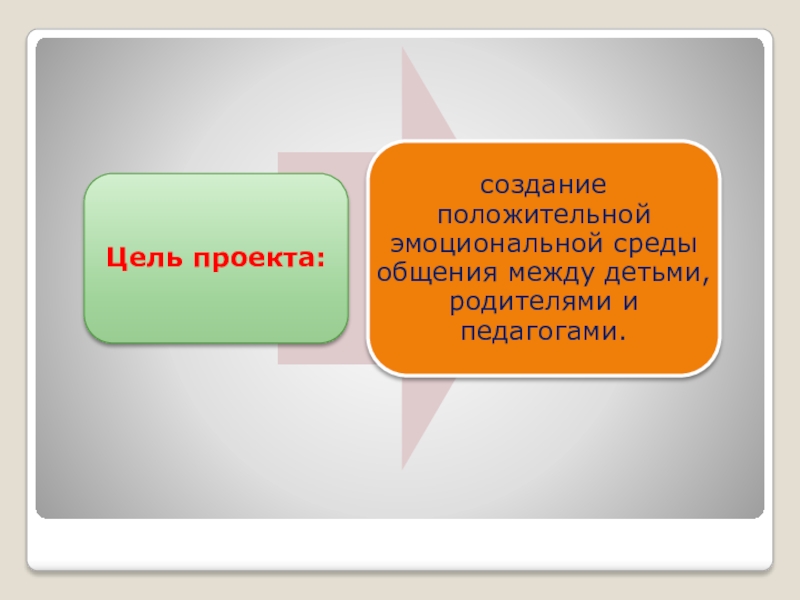 Цель проекта:

создание положительной эмоциональной среды общения между детьми, родителями и педагогами.